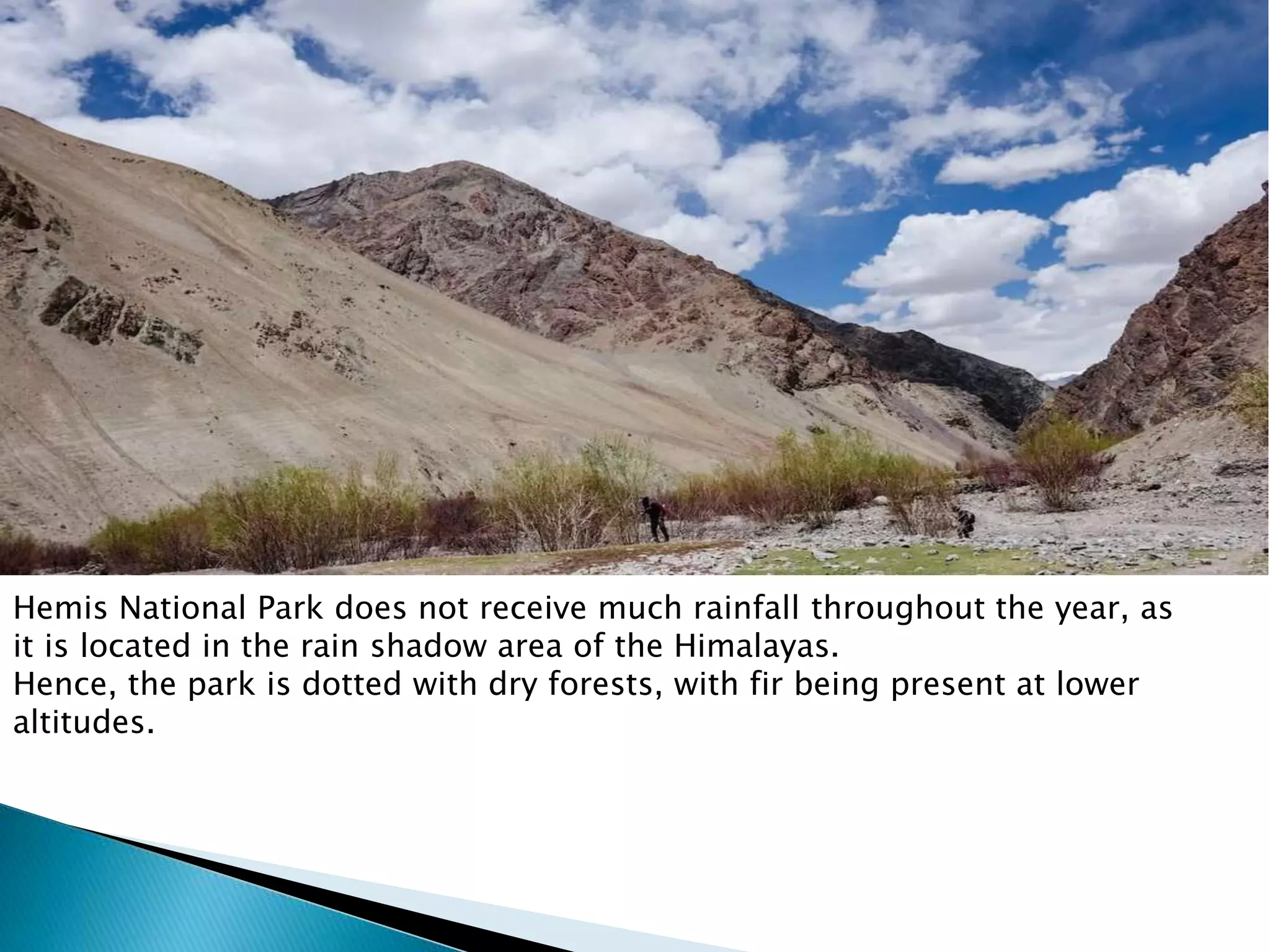 Hemis National Park does not receive much rainfall throughout the year, as it is located in the rain shadow area of the Himalayas.
Hence, the park is dotted with dry forests, with fir being present at lower altitudes.